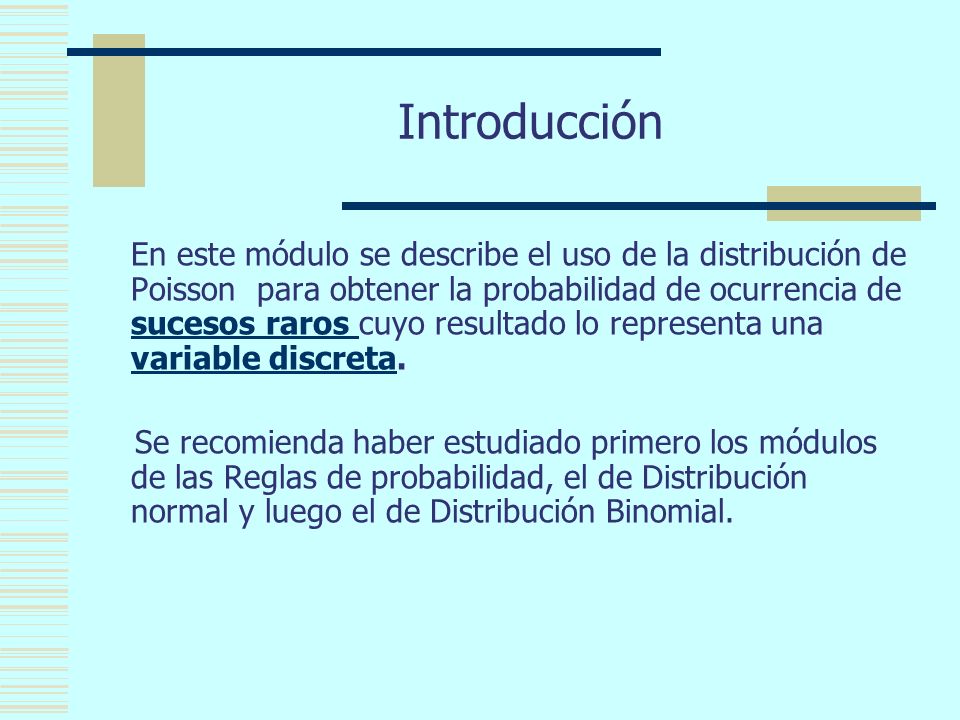 Introducción

En este módulo se describe el uso de la distribución de Poisson para obtener la probabilidad de ocurrencia de sucesos raros cuyo resultado lo representa una variable discreta.

Se recomienda haber estudiado primero los módulos de las Reglas de probabilidad, el de Distribución normal y luego el de Distribución Binomial.